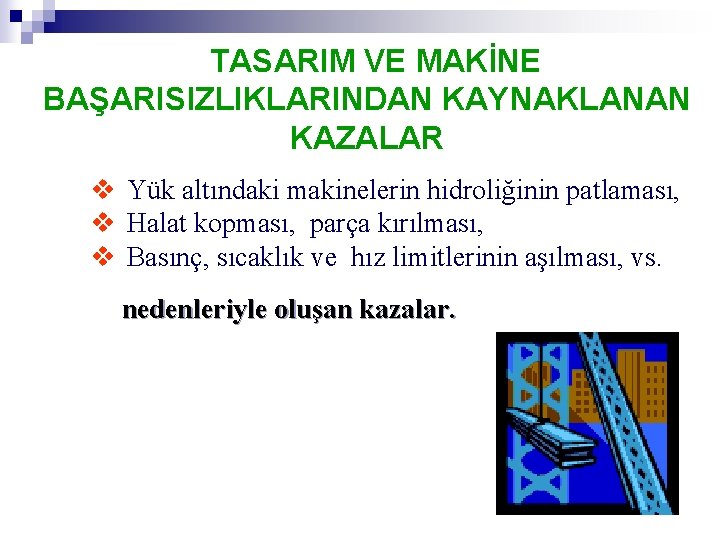 TASARIM VE MAKİNE BAŞARISIZLIKLARINDAN KAYNAKLANAN KAZALAR

❖ Yük altındaki makinelerin hidroliğinin patlaması,
❖ Halat kopması, parça kırılması,
❖ Basınç, sıcaklık ve hız limitlerinin aşılması, vs.

nedenleriyle oluşan kazalar.